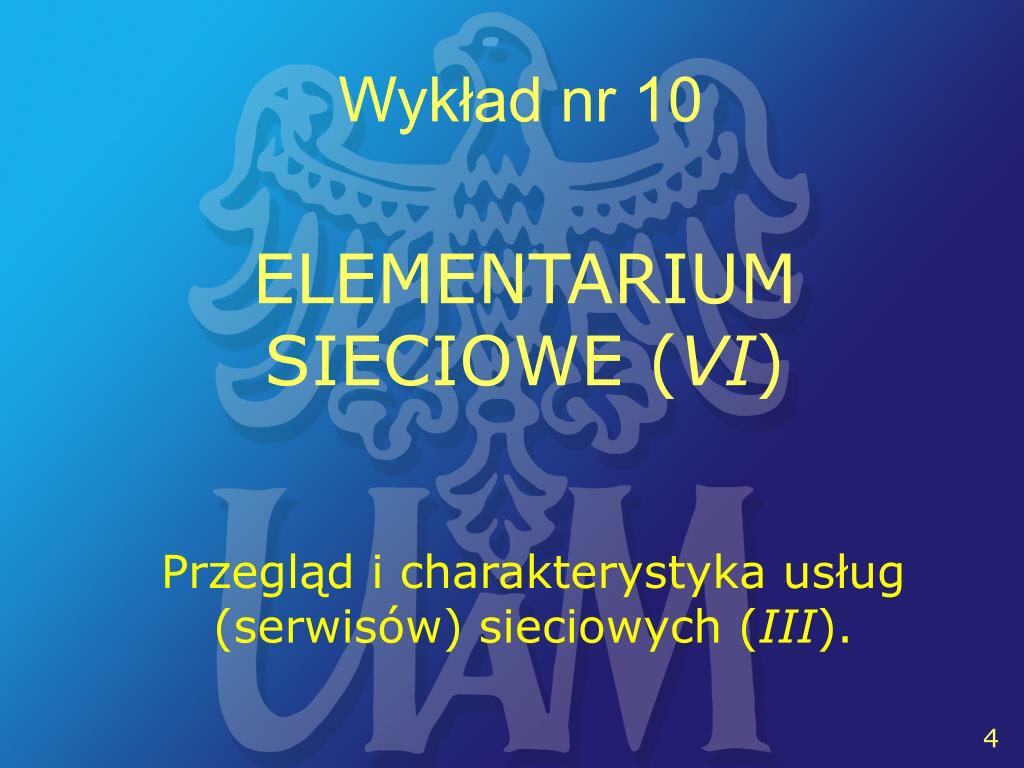 Wykład nr 10

ELEMENTARIUM SIECIOWE (VI)

Przegląd i charakterystyka usług (serwisów) sieciowych (III).

UAM

4